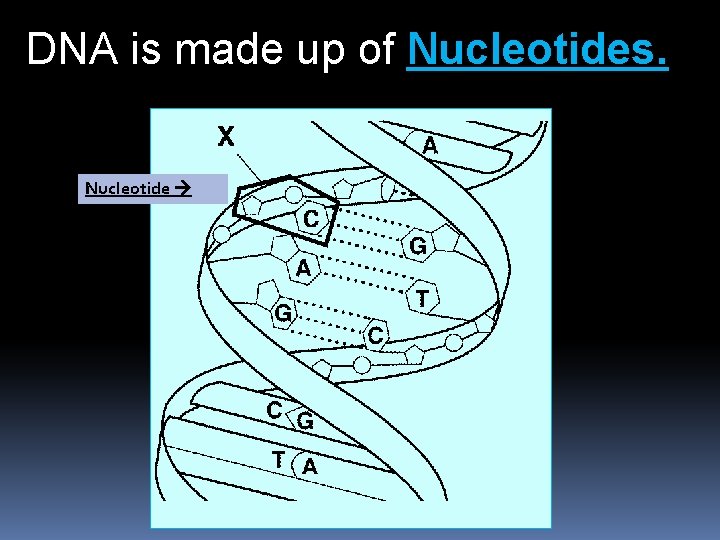 DNA is made up of Nucleotides.

Nucleotide →

X

A

C

G

A

T

G

C

C

G

T

A